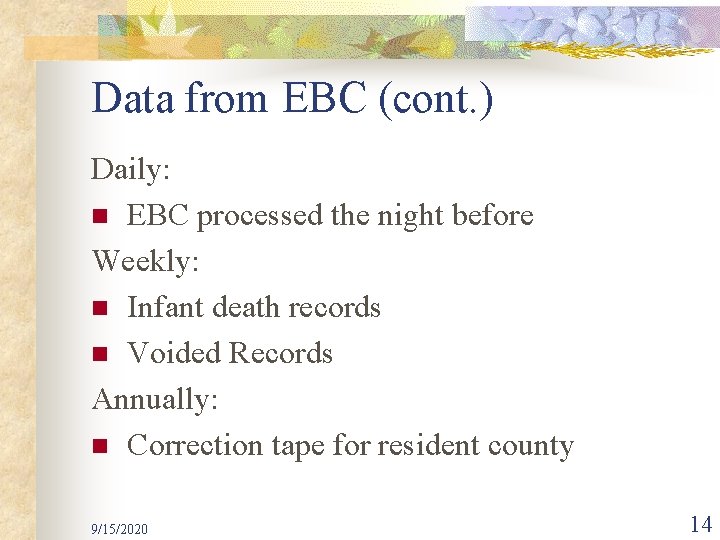 Data from EBC (cont.)

Daily:

- EBC processed the night before

Weekly:

- Infant death records
- Voided Records

Annually:

- Correction tape for resident county

9/15/2020

14